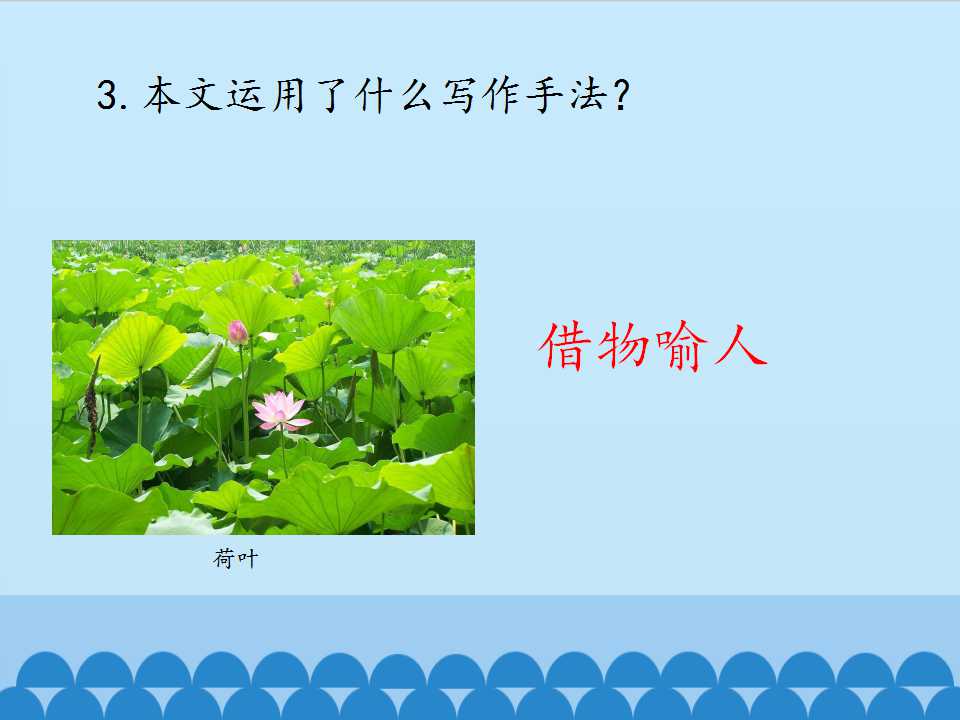 3.本文运用了什么写作手法?

荷叶

借物喻人